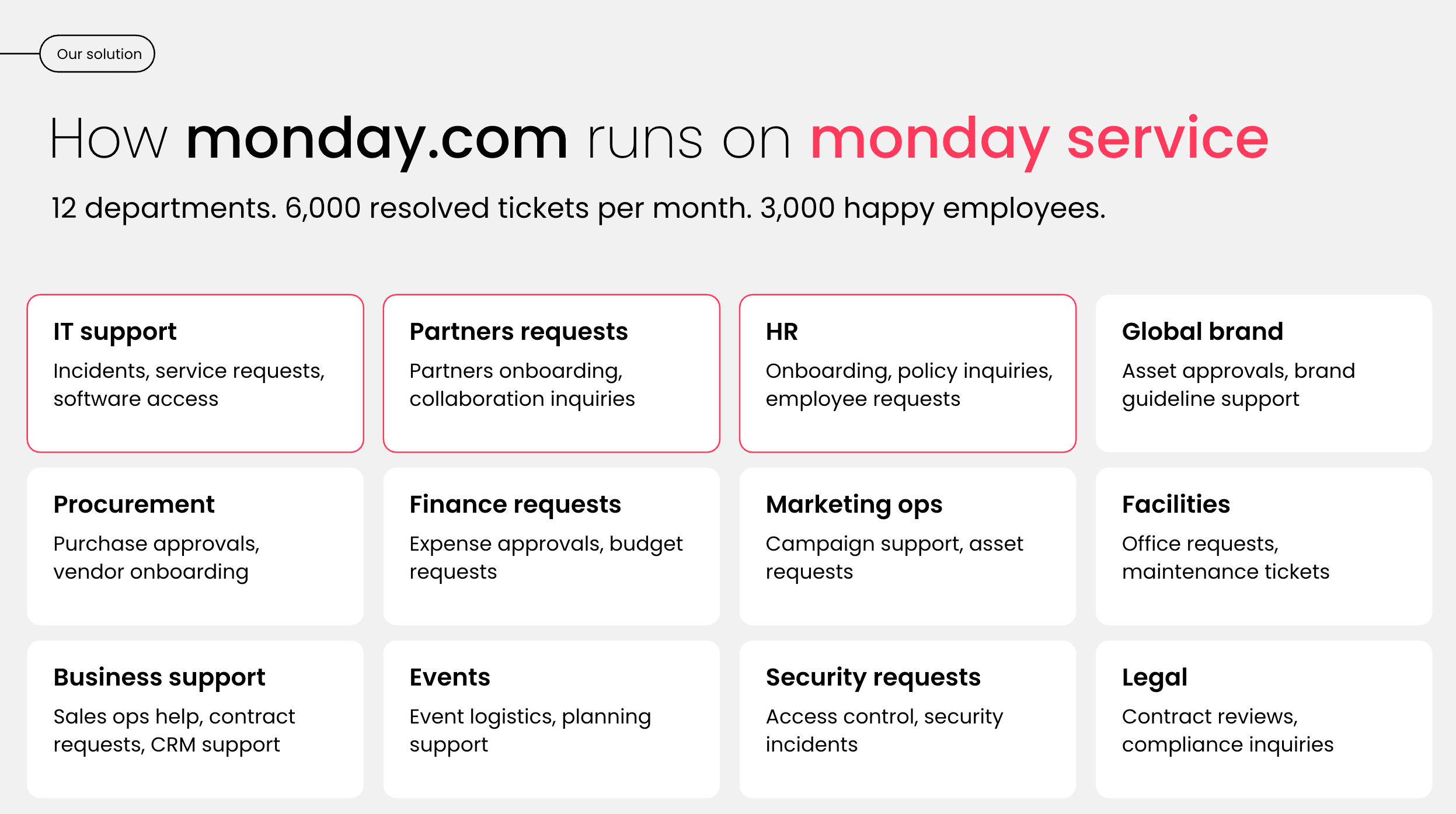 Our solution

How monday.com runs on monday service

12 departments. 6,000 resolved tickets per month. 3,000 happy employees.

IT support
Incidents, service requests, software access

Partners requests
Partners onboarding, collaboration inquiries

HR
Onboarding, policy inquiries, employee requests

Global brand
Asset approvals, brand guideline support

Procurement
Purchase approvals, vendor onboarding

Finance requests
Expense approvals, budget requests

Marketing ops
Campaign support, asset requests

Facilities
Office requests, maintenance tickets

Business support
Sales ops help, contract requests, CRM support

Events
Event logistics, planning support

Security requests
Access control, security incidents

Legal
Contract reviews, compliance inquiries